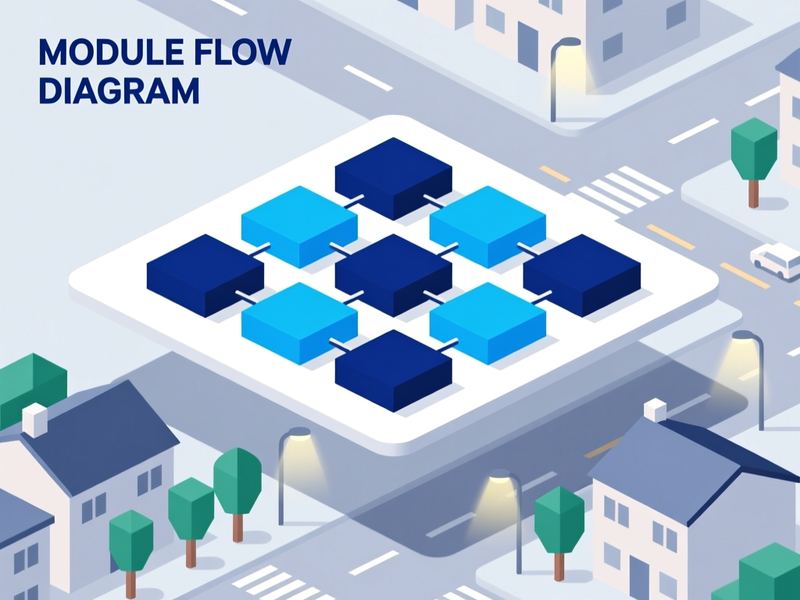 MODULE FLOW DIAGRAM